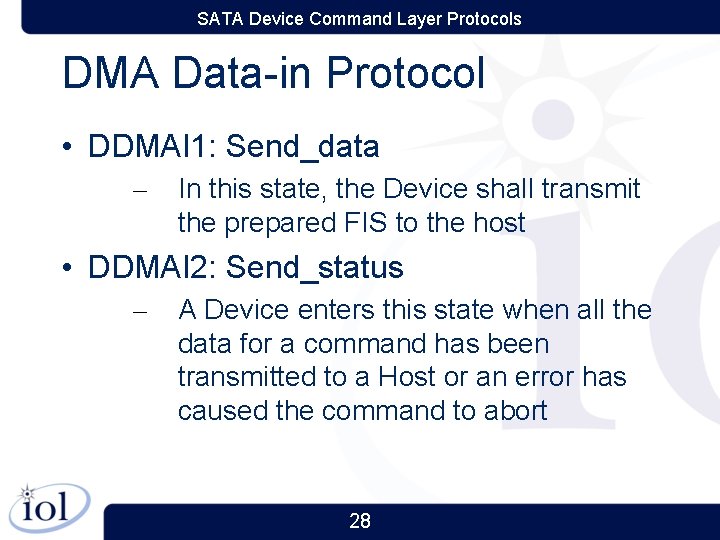 SATA Device Command Layer Protocols

DMA Data-in Protocol

• DDMAI1: Send_data
– In this state, the Device shall transmit the prepared FIS to the host

• DDMAI2: Send_status
– A Device enters this state when all the data for a command has been transmitted to a Host or an error has caused the command to abort

iol

28